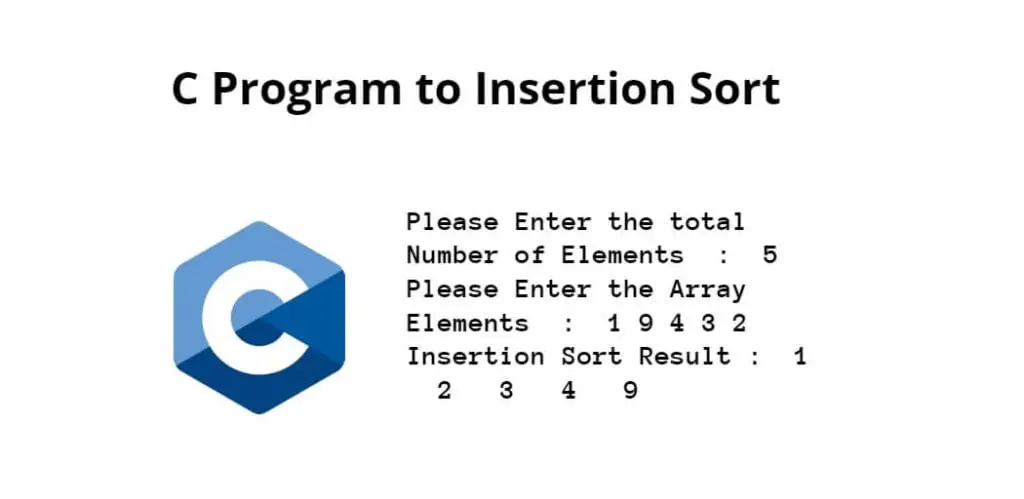 C Program to Insertion Sort

C

Please Enter the total Number of Elements : 5
Please Enter the Array Elements : 1 9 4 3 2
Insertion Sort Result : 1 2 3 4 9